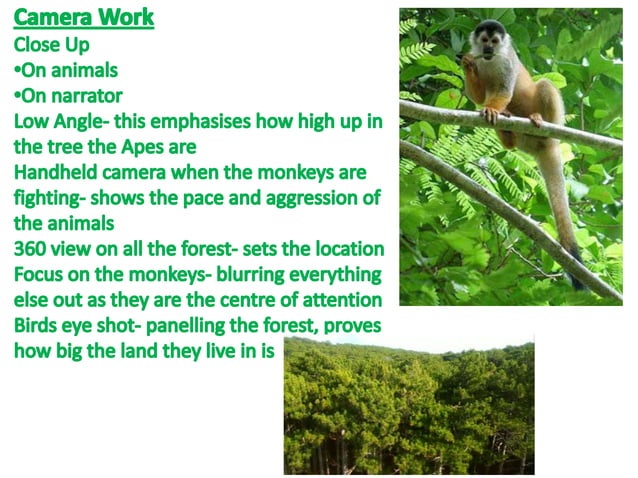 Camera Work
Close Up
•On animals
•On narrator
Low Angle- this emphasises how high up in the tree the Apes are
Handheld camera when the monkeys are fighting- shows the pace and aggression of the animals
360 view on all the forest- sets the location
Focus on the monkeys- blurring everything else out as they are the centre of attention
Birds eye shot- panelling the forest, proves how big the land they live in is